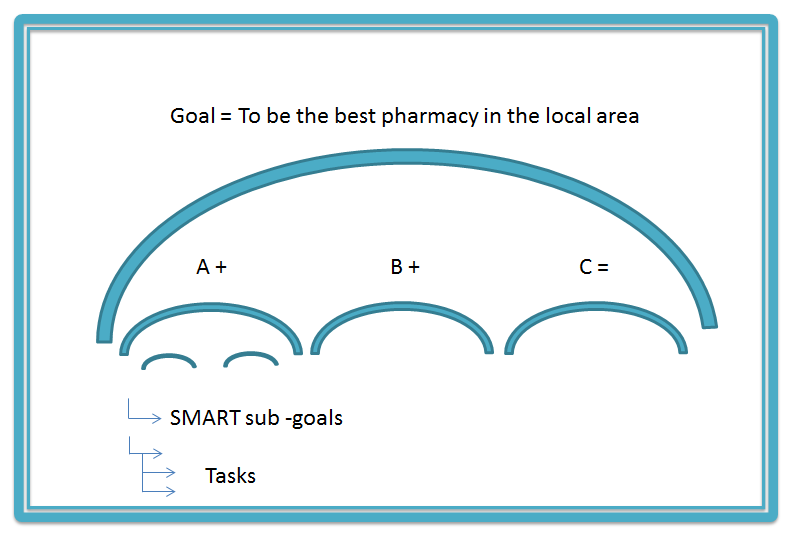 Goal = To be the best pharmacy in the local area

A +

B +

C =

SMART sub -goals

Tasks